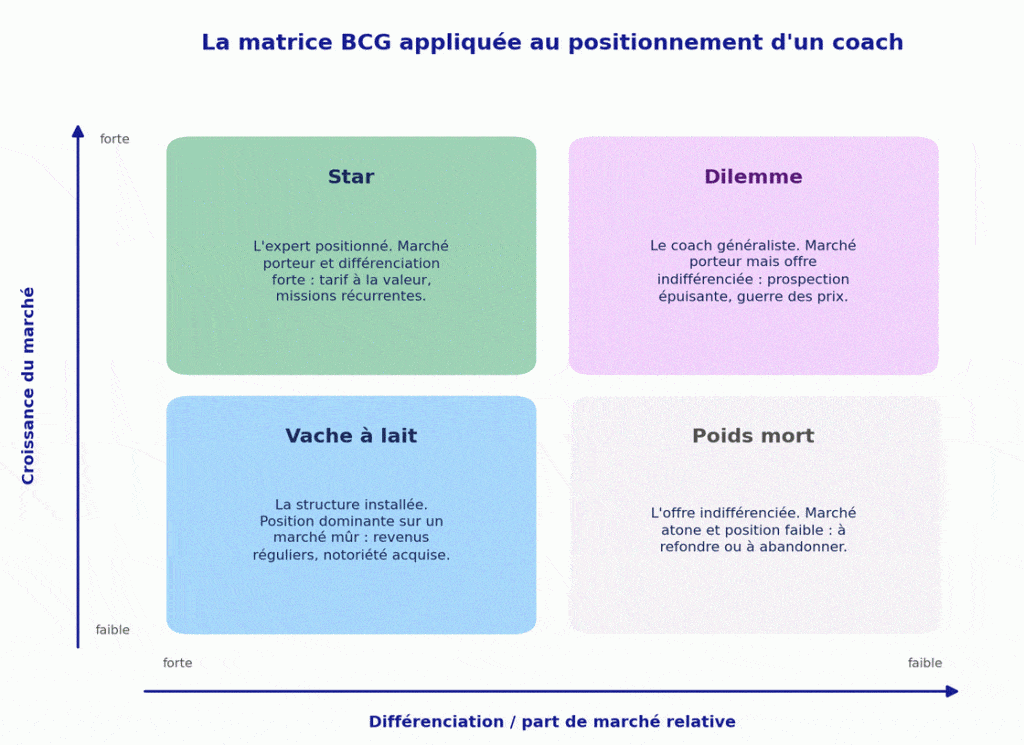 La matrice BCG appliquée au positionnement d'un coach

Croissance du marché

forte

faible

Star

L'expert positionné. Marché porteur et différenciation forte : tarif à la valeur, missions récurrentes.

Dilemme

Le coach généraliste. Marché porteur mais offre indifférenciée : prospection épuisante, guerre des prix.

Vache à lait

La structure installée. Position dominante sur un marché mûr : revenus réguliers, notoriété acquise.

Poids mort

L'offre indifférenciée. Marché atone et position faible : à refondre ou à abandonner.

forte

faible

Différenciation / part de marché relative